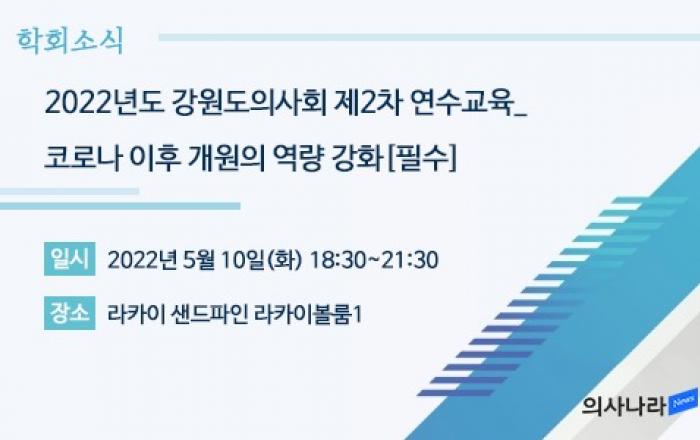 학회소식

2022년도 강원도의사회 제2차 연수교육_
코로나 이후 개원의 역량 강화 [필수]

일시 2022년 5월 10일(화) 18:30~21:30

장소 라카이 샌드파인 라카이볼룸1

의사나라 News